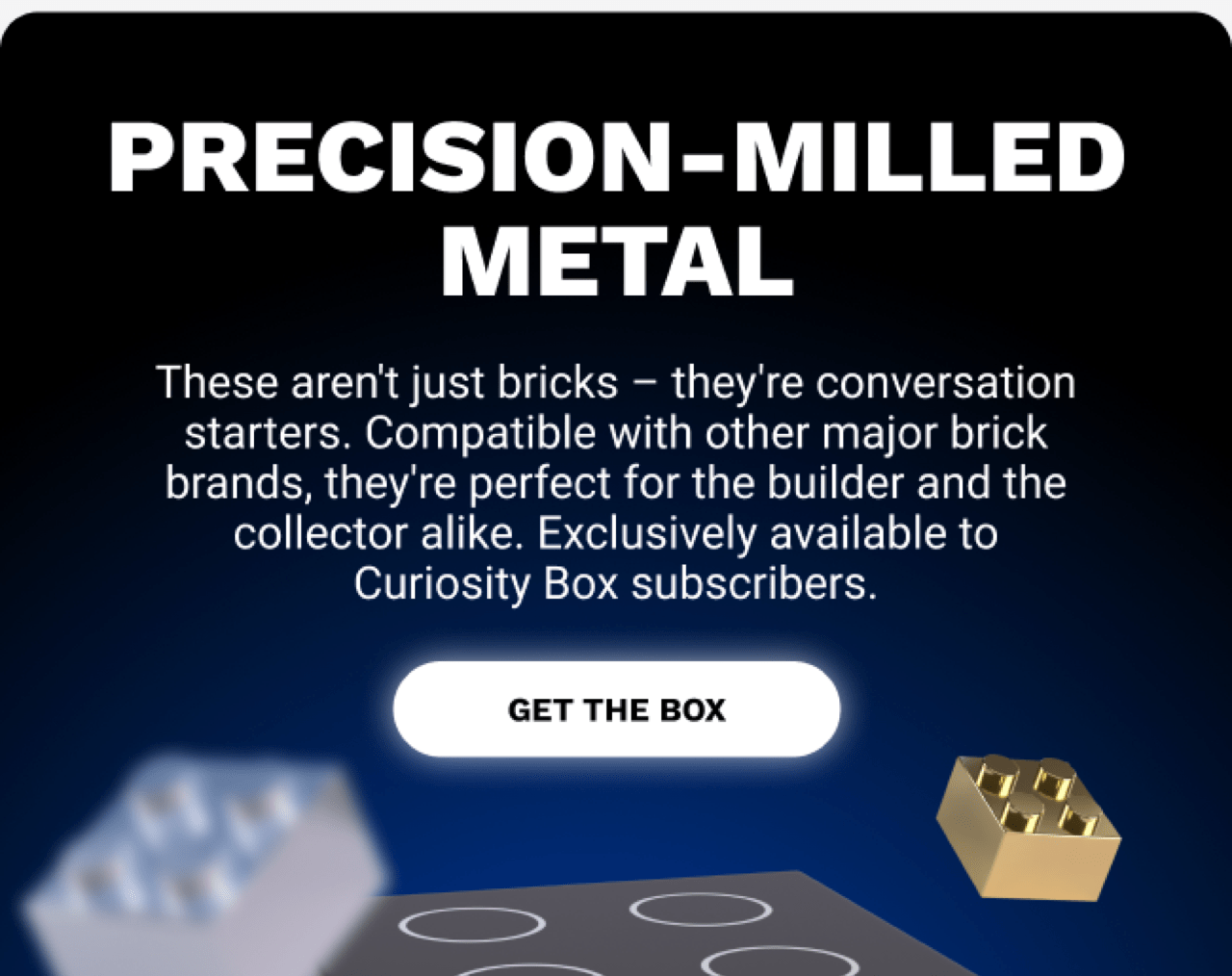 PRECISION-MILLED METAL

These aren't just bricks – they're conversation starters. Compatible with other major brick brands, they're perfect for the builder and the collector alike. Exclusively available to Curiosity Box subscribers.

GET THE BOX